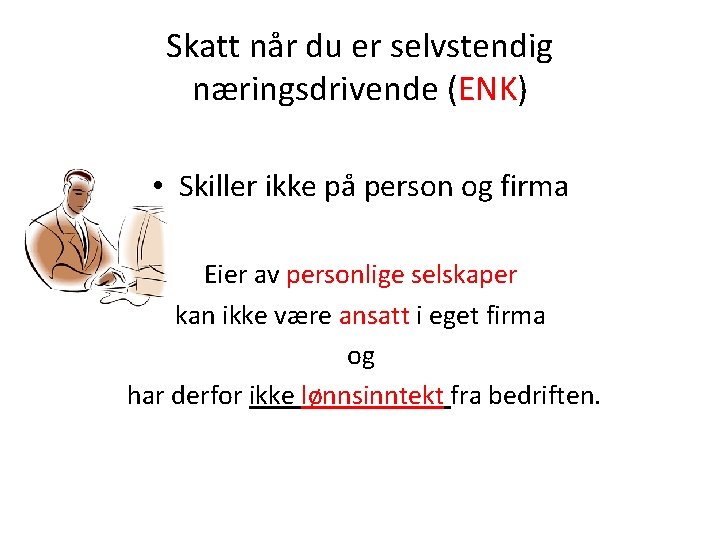 Skatt når du er selvstendig næringsdrivende (ENK)

• Skiller ikke på person og firma

Eier av personlige selskaper
kan ikke være ansatt i eget firma
og
har derfor ikke lønnsinntekt fra bedriften.